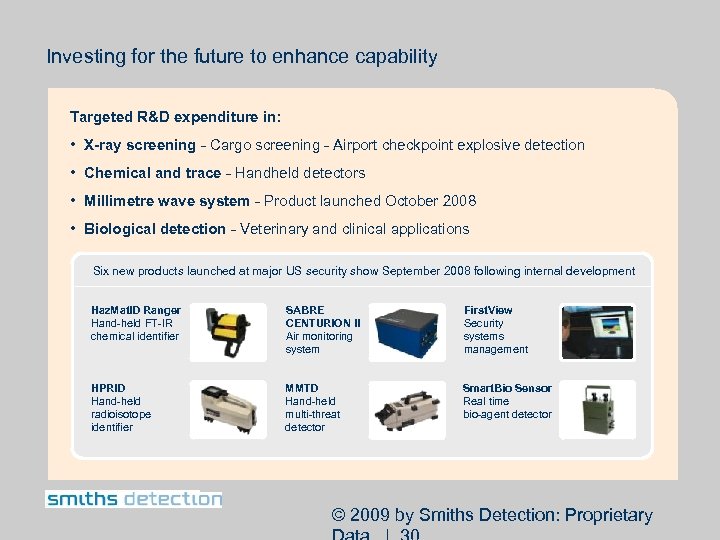 Investing for the future to enhance capability

Targeted R&D expenditure in:

• X-ray screening - Cargo screening - Airport checkpoint explosive detection
• Chemical and trace - Handheld detectors
• Millimetre wave system - Product launched October 2008
• Biological detection - Veterinary and clinical applications

Six new products launched at major US security show September 2008 following internal development

HazMatID Ranger
Hand-held FT-IR chemical identifier

SABRE CENTURION II
Air monitoring system

FirstView
Security systems management

HPRID
Hand-held radioisotope identifier

MMTD
Hand-held multi-threat detector

SmartBio Sensor
Real time bio-agent detector

smiths detection

© 2009 by Smiths Detection: Proprietary Data | 30